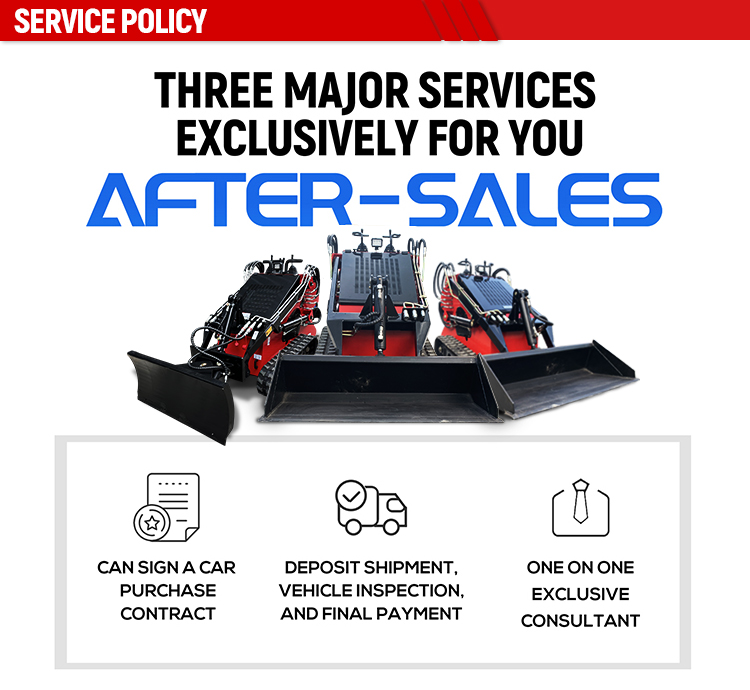 SERVICE POLICY

THREE MAJOR SERVICES EXCLUSIVELY FOR YOU

AFTER-SALES

CAN SIGN A CAR PURCHASE CONTRACT

DEPOSIT SHIPMENT, VEHICLE INSPECTION, AND FINAL PAYMENT

ONE ON ONE EXCLUSIVE CONSULTANT